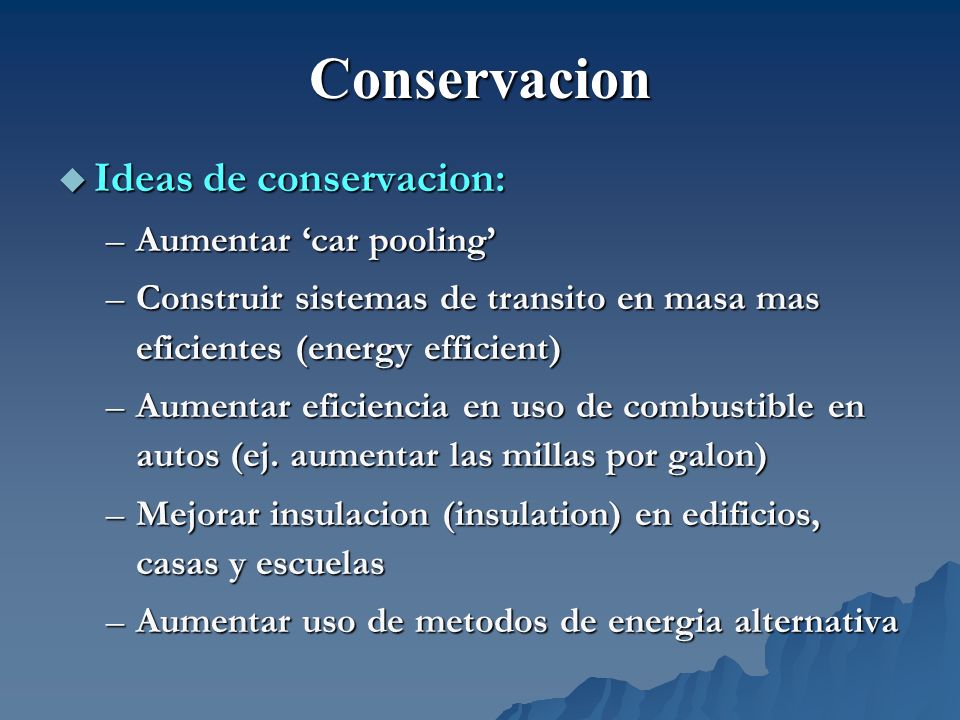 Conservacion

◆ Ideas de conservacion:

– Aumentar ‘car pooling’

– Construir sistemas de transito en masa mas eficientes (energy efficient)

– Aumentar eficiencia en uso de combustible en autos (ej. aumentar las millas por galon)

– Mejorar insulacion (insulation) en edificios, casas y escuelas

– Aumentar uso de metodos de energia alternativa